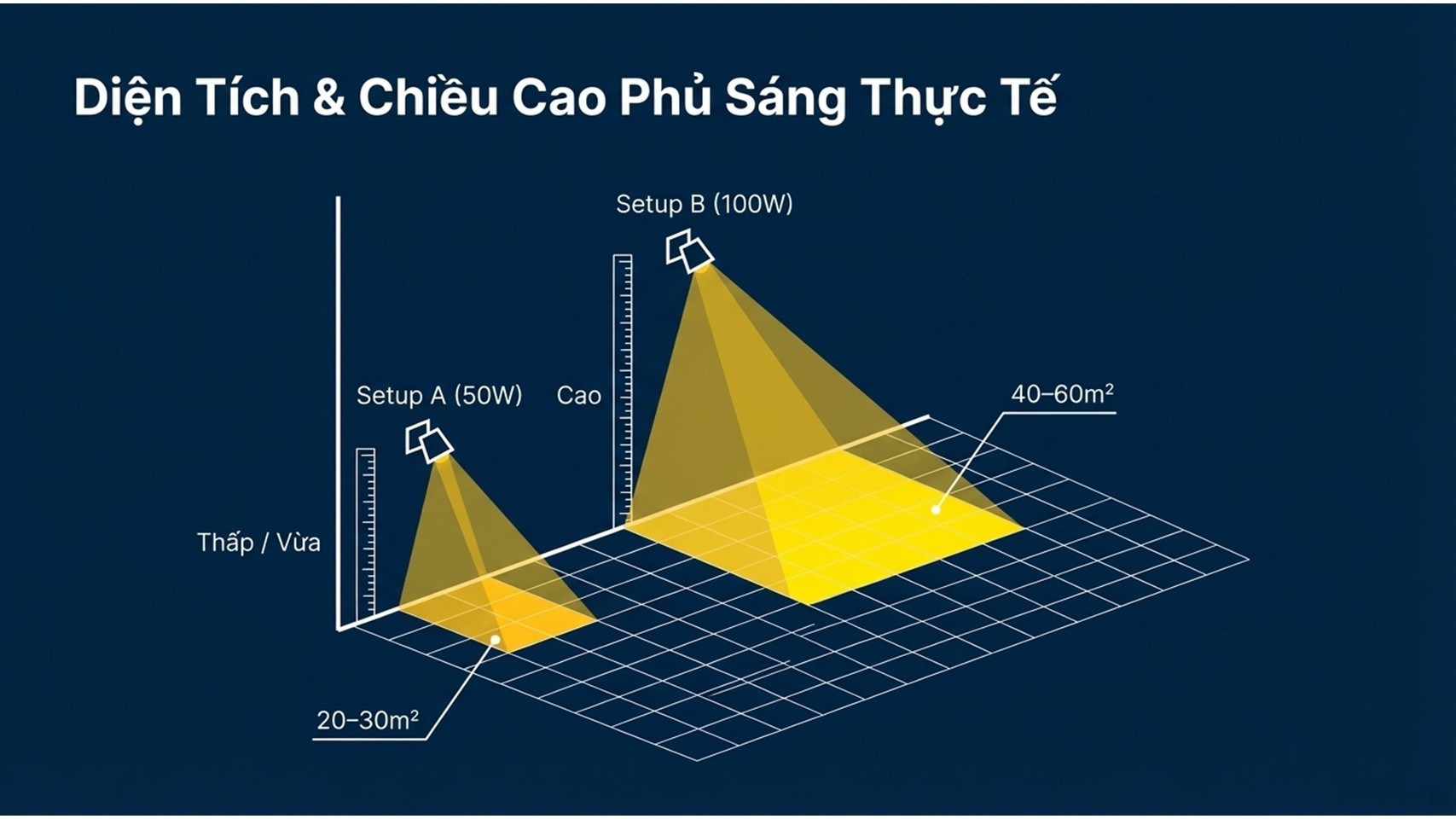 Diện Tích & Chiều Cao Phủ Sáng Thực Tế

Setup B (100W)

Setup A (50W)

Cao

40–60m²

Thấp / Vừa

20–30m²